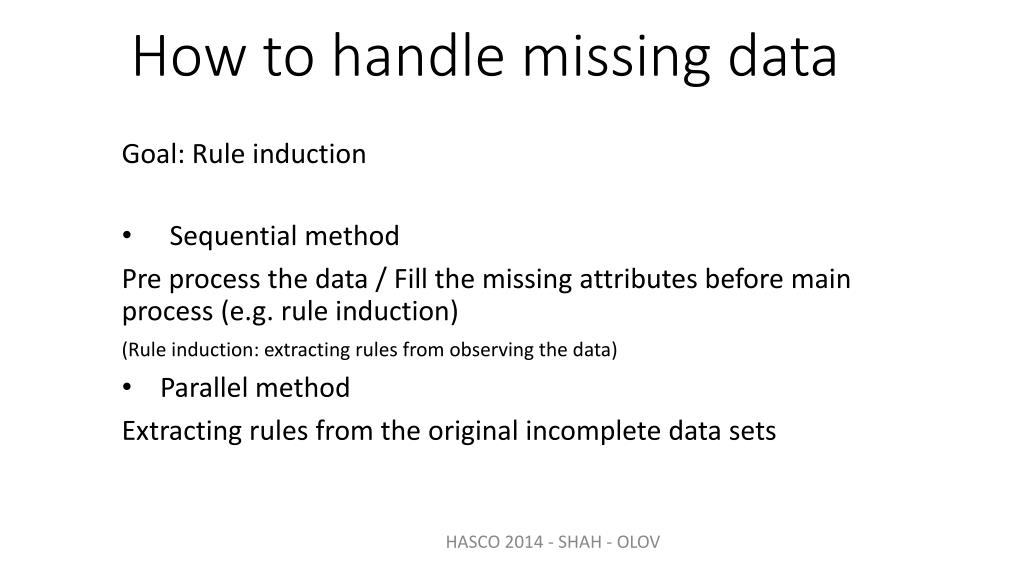 How to handle missing data

Goal: Rule induction

• Sequential method

Pre process the data / Fill the missing attributes before main process (e.g. rule induction)

(Rule induction: extracting rules from observing the data)

• Parallel method

Extracting rules from the original incomplete data sets

HASCO 2014 - SHAH - OLOV